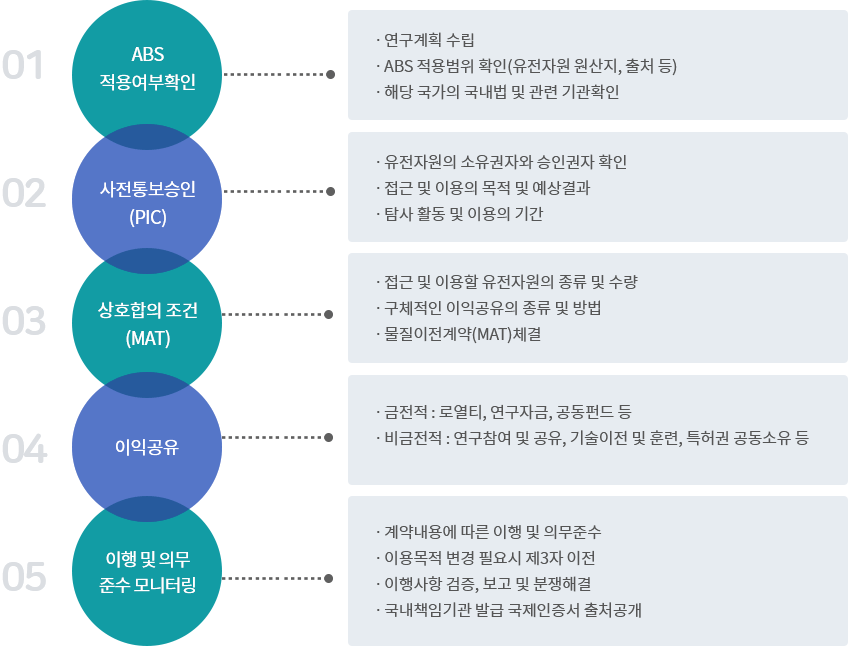 01

ABS
적용여부확인

· 연구계획 수립
· ABS 적용범위 확인(유전자원 원산지, 출처 등)
· 해당 국가의 국내법 및 관련 기관확인

02

사전통보승인
(PIC)

· 유전자원의 소유권자와 승인권자 확인
· 접근 및 이용의 목적 및 예상결과
· 탐사 활동 및 이용의 기간

03

상호합의 조건
(MAT)

· 접근 및 이용할 유전자원의 종류 및 수량
· 구체적인 이익공유의 종류 및 방법
· 물질이전계약(MAT)체결

04

이익공유

· 금전적 : 로열티, 연구자금, 공동펀드 등
· 비금전적 : 연구참여 및 공유, 기술이전 및 훈련, 특허권 공동소유 등

05

이행 및 의무
준수 모니터링

· 계약내용에 따른 이행 및 의무준수
· 이용목적 변경 필요시 제3자 이전
· 이행사항 검증, 보고 및 분쟁해결
· 국내책임기관 발급 국제인증서 출처공개